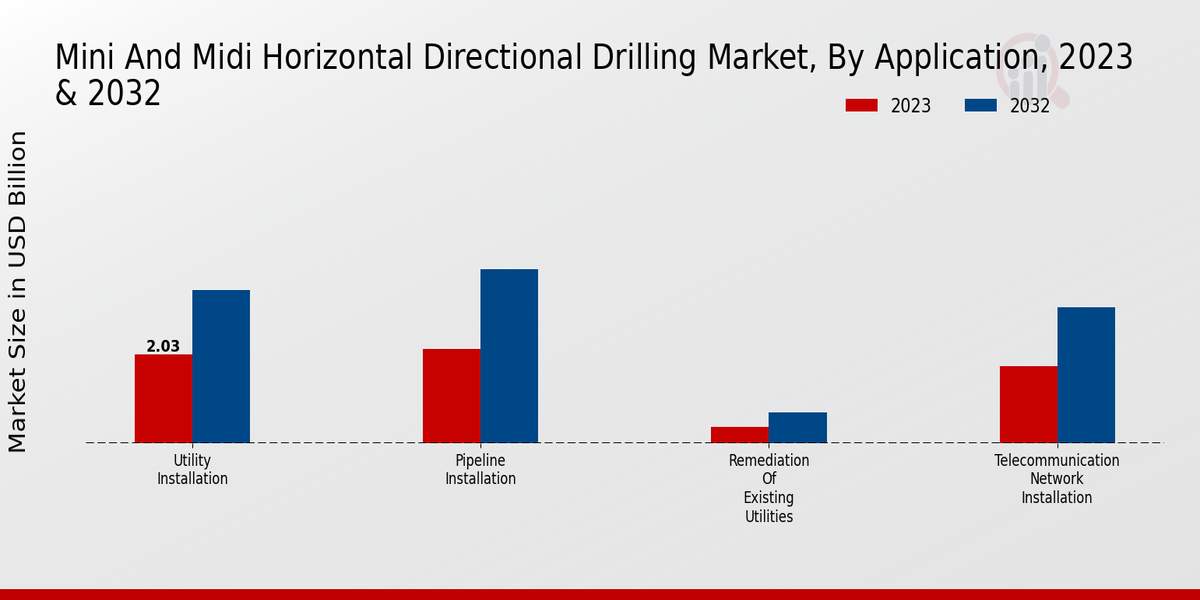 Mini And Midi Horizontal Directional Drilling Market, By Application, 2023 & 2032

2023
2032

Market Size in USD Billion

2.03

Utility Installation

Pipeline Installation

Remediation Of Existing Utilities

Telecommunication Network Installation